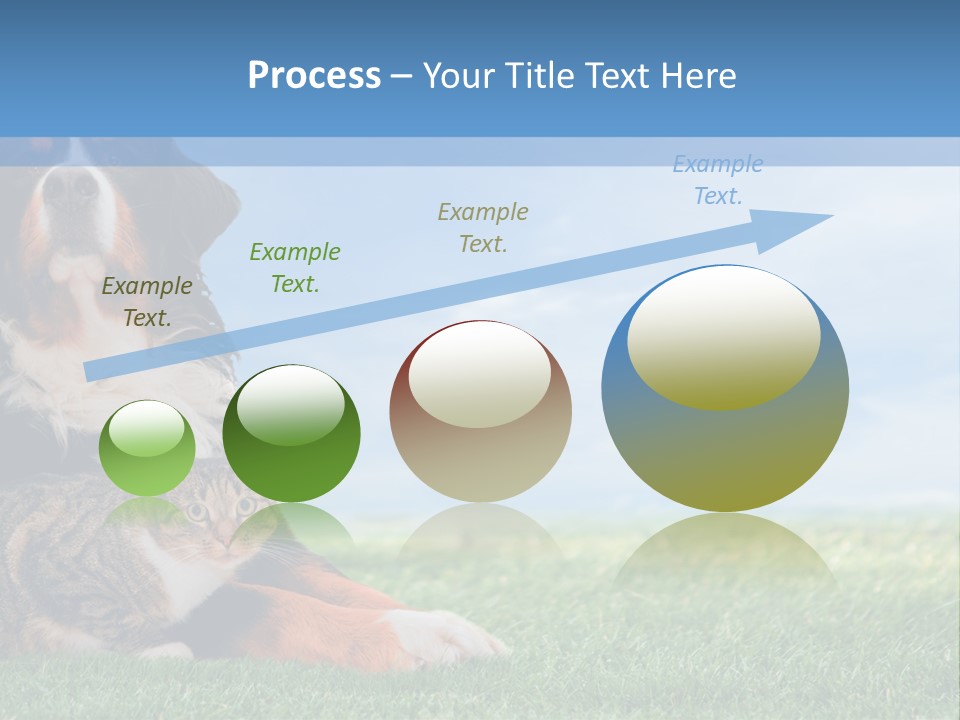 Process – Your Title Text Here

Example Text.

Example Text.

Example Text.

Example Text.